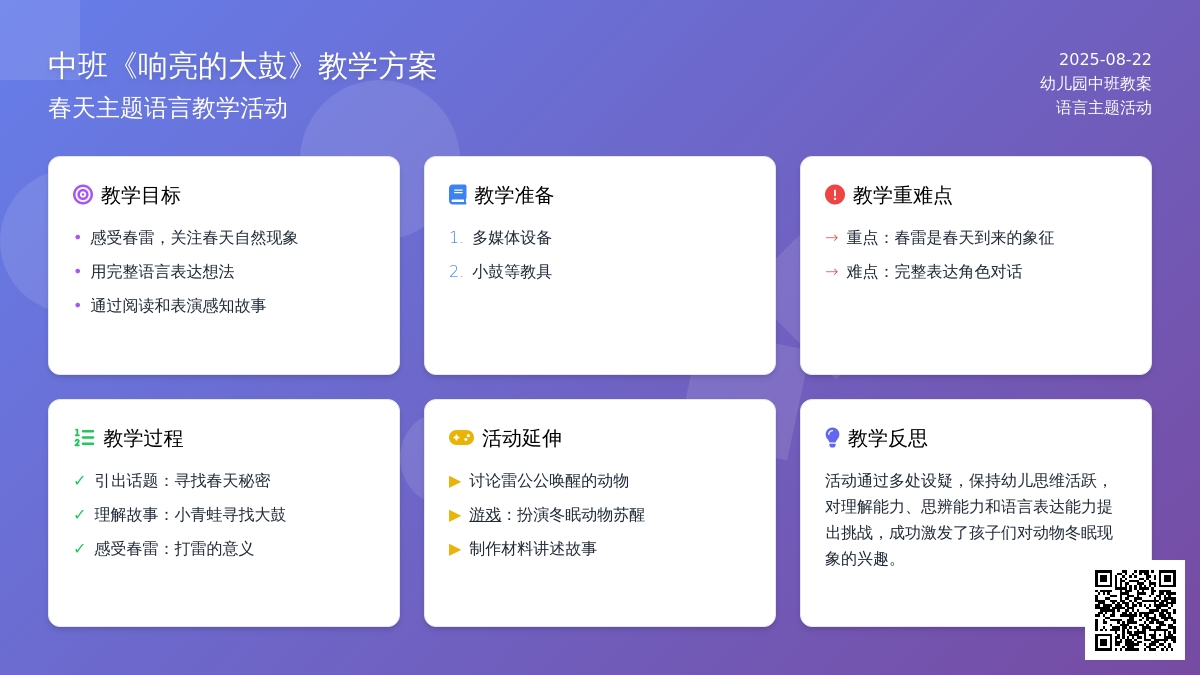 中班《响亮的大鼓》教学方案
春天主题语言教学活动

2025-08-22
幼儿园中班教案
语言主题活动

教学目标
• 感受春雷，关注春天自然现象
• 用完整语言表达想法
• 通过阅读和表演感知故事

教学准备
1. 多媒体设备
2. 小鼓等教具

教学重难点
→ 重点：春雷是春天到来的象征
→ 难点：完整表达角色对话

教学过程
✓ 引出话题：寻找春天秘密
✓ 理解故事：小青蛙寻找大鼓
✓ 感受春雷：打雷的意义

活动延伸
▶ 讨论雷公公唤醒的动物
▶ 游戏：扮演冬眠动物苏醒
▶ 制作材料讲述故事

教学反思
活动通过多处设疑，保持幼儿思维活跃，对理解能力、思辨能力和语言表达能力提出挑战，成功激发了孩子们对动物冬眠现象的兴趣。